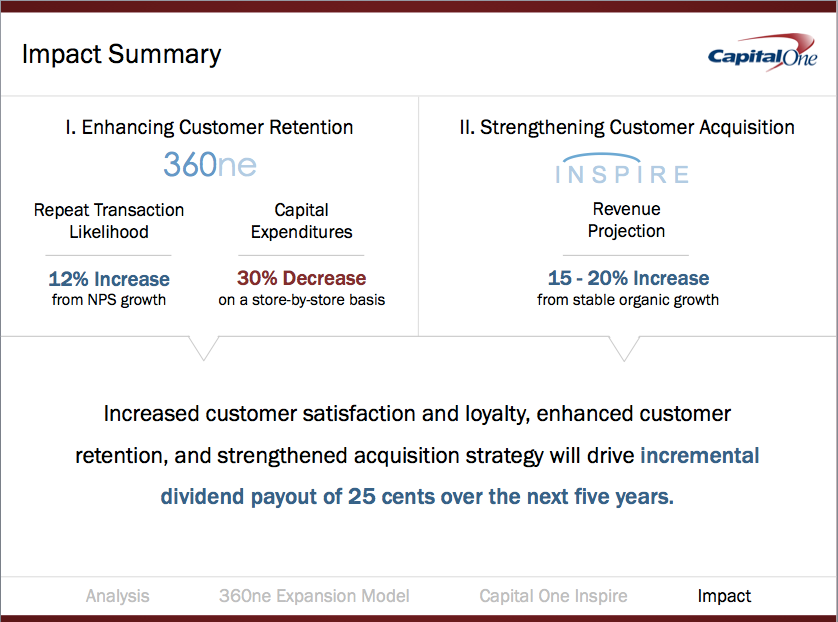 Impact Summary

Capital One

I. Enhancing Customer Retention

360ne

Repeat Transaction Likelihood

12% Increase
from NPS growth

Capital Expenditures

30% Decrease
on a store-by-store basis

II. Strengthening Customer Acquisition

INSPIRE

Revenue Projection

15 - 20% Increase
from stable organic growth

Increased customer satisfaction and loyalty, enhanced customer retention, and strengthened acquisition strategy will drive incremental dividend payout of 25 cents over the next five years.

Analysis 360ne Expansion Model Capital One Inspire Impact